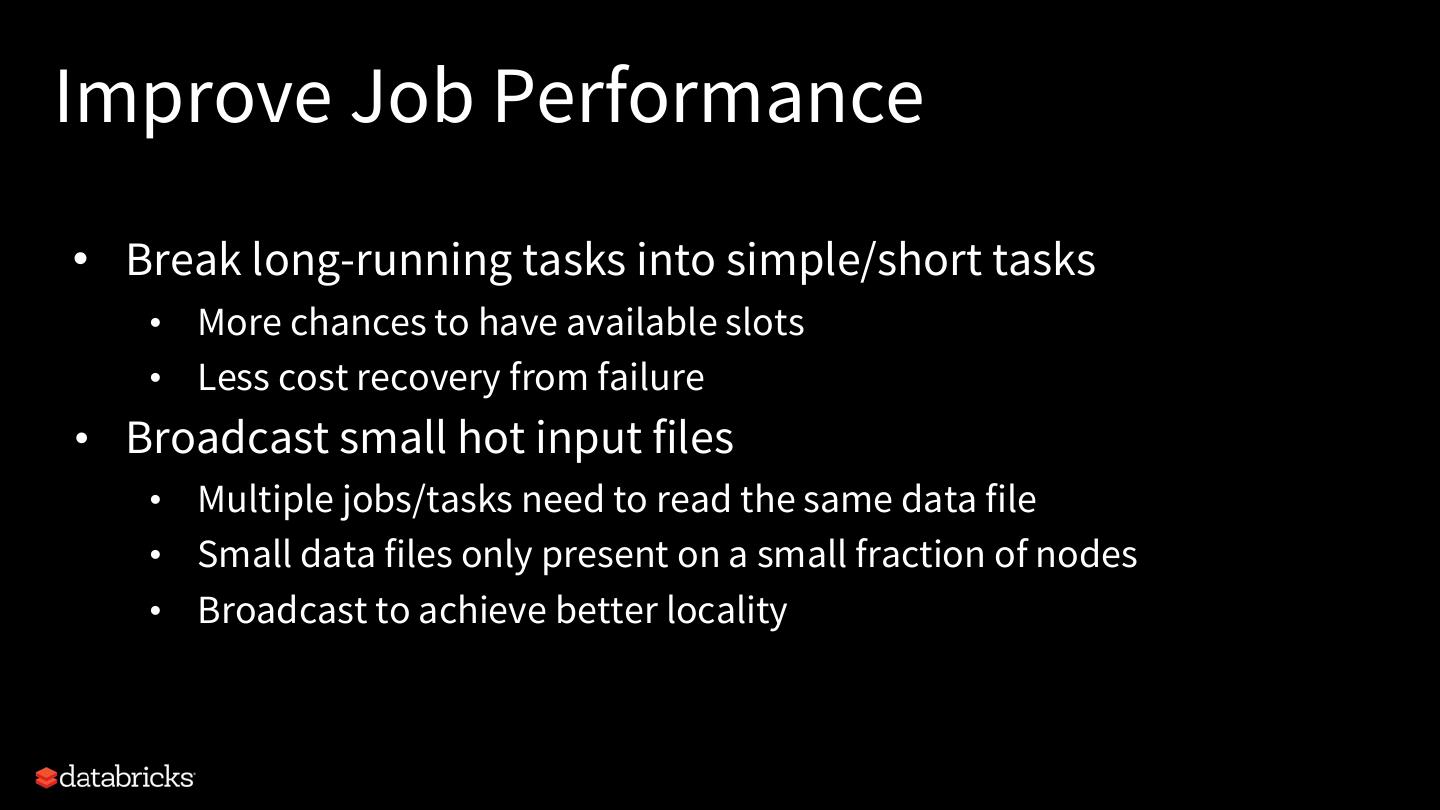 Improve Job Performance

• Break long-running tasks into simple/short tasks
  • More chances to have available slots
  • Less cost recovery from failure
• Broadcast small hot input files
  • Multiple jobs/tasks need to read the same data file
  • Small data files only present on a small fraction of nodes
  • Broadcast to achieve better locality

databricks